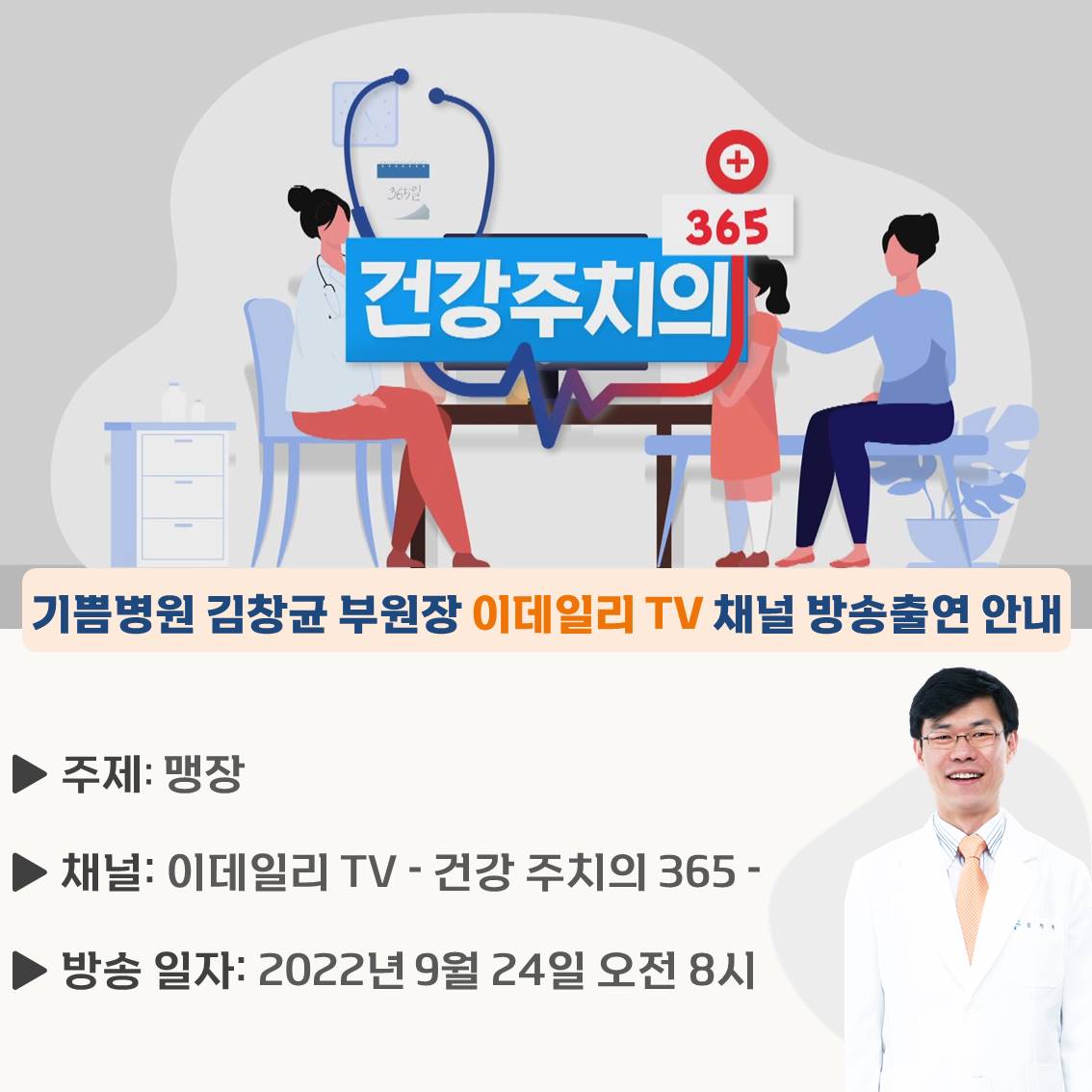 365일

365

건강주치의

기쁨병원 김창균 부원장 이데일리 TV 채널 방송출연 안내

▶ 주제: 맹장

▶ 채널: 이데일리 TV - 건강 주치의 365 -

▶ 방송 일자: 2022년 9월 24일 오전 8시